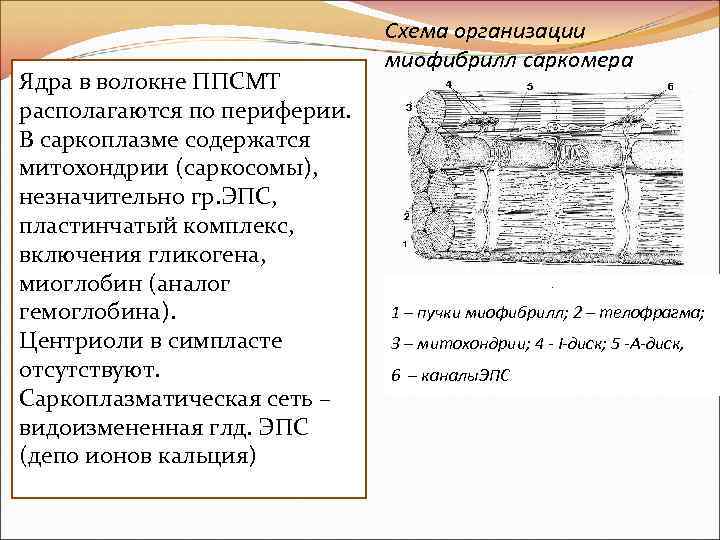 Ядра в волокне ППСМТ располагаются по периферии. В саркоплазме содержатся митохондрии (саркосомы), незначительно гр.ЭПС, пластинчатый комплекс, включения гликогена, миоглобин (аналог гемоглобина).
Центриоли в симпласте отсутствуют.
Саркоплазматическая сеть – видоизмененная глд. ЭПС (депо ионов кальция)

Схема организации миофибрилл саркомера

4
5
6
3
2
1

1 – пучки миофибрилл; 2 – телофрагма;
3 – митохондрии; 4 - I-диск; 5 -А-диск,
6 – каналыЭПС